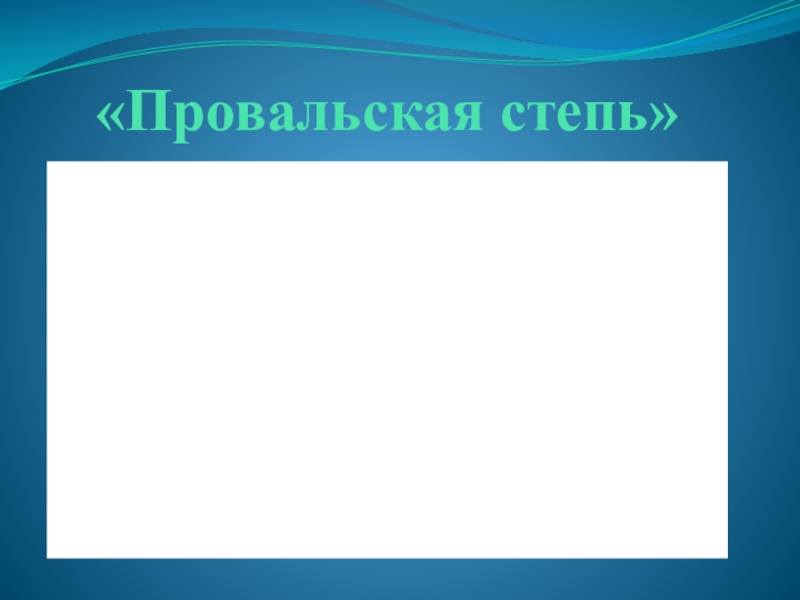 «Провальская степь»